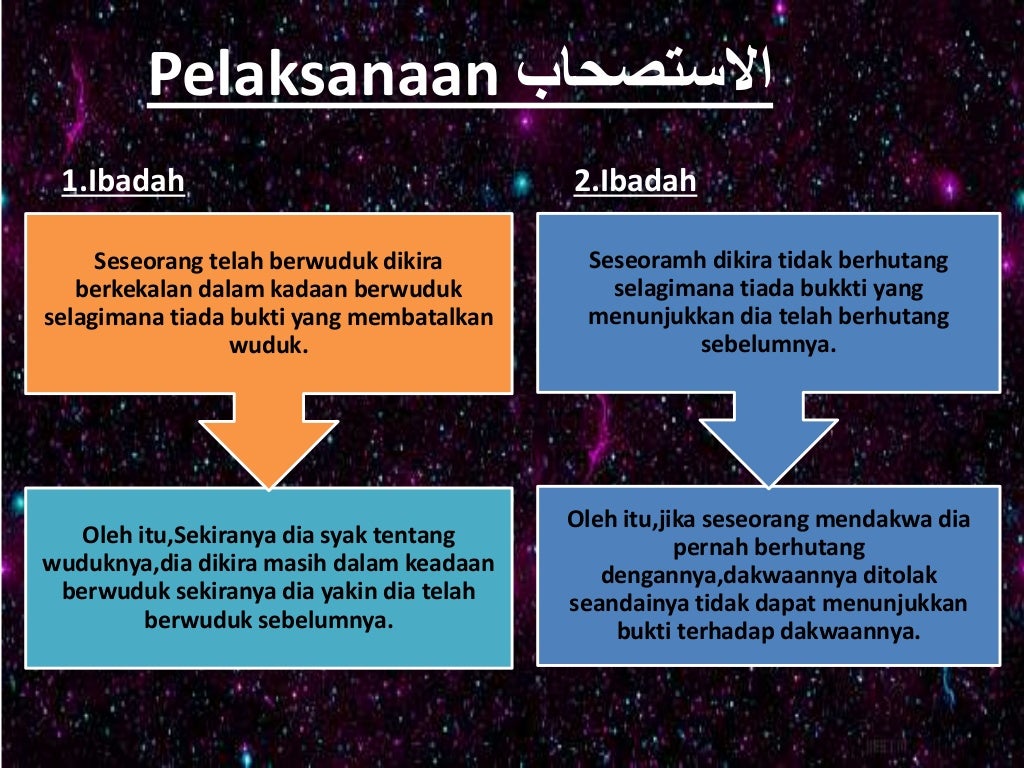 Pelaksanaan الاستصحاب

1.Ibadah

Seseorang telah berwuduk dikira berkekalan dalam kadaan berwuduk selagimana tiada bukti yang membatalkan wuduk.

Oleh itu,Sekiranya dia syak tentang wuduknya,dia dikira masih dalam keadaan berwuduk sekiranya dia yakin dia telah berwuduk sebelumnya.

2.Ibadah

Seseoramh dikira tidak berhutang selagimana tiada bukkti yang menunjukkan dia telah berhutang sebelumnya.

Oleh itu,jika seseorang mendakwa dia pernah berhutang dengannya,dakwaannya ditolak seandainya tidak dapat menunjukkan bukti terhadap dakwaannya.